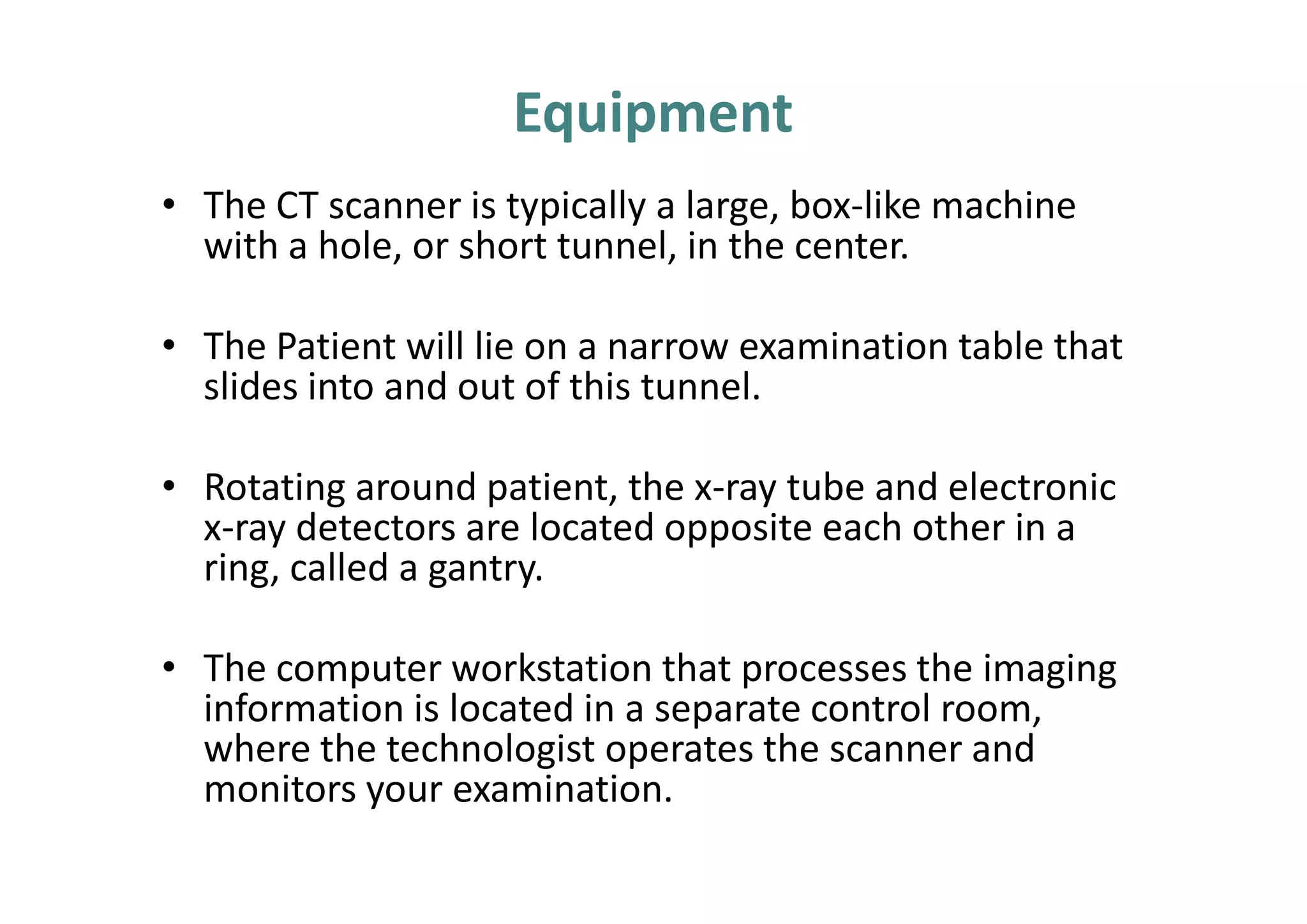 Equipment

• The CT scanner is typically a large, box-like machine with a hole, or short tunnel, in the center.

• The Patient will lie on a narrow examination table that slides into and out of this tunnel.

• Rotating around patient, the x-ray tube and electronic x-ray detectors are located opposite each other in a ring, called a gantry.

• The computer workstation that processes the imaging information is located in a separate control room, where the technologist operates the scanner and monitors your examination.